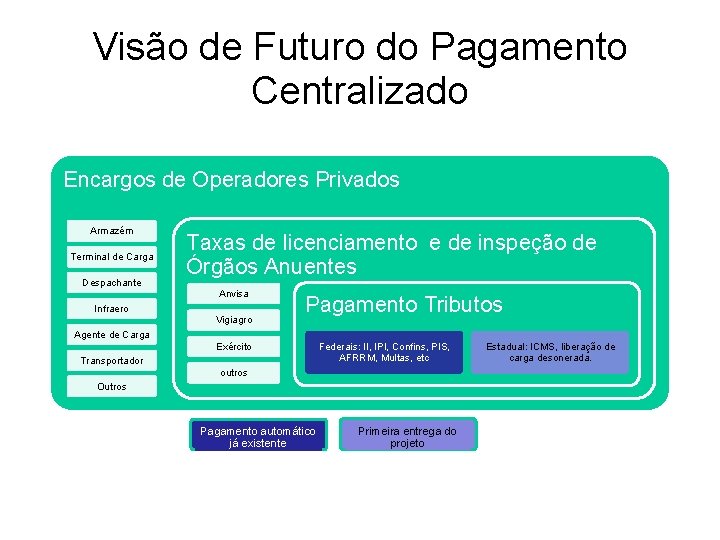 Visão de Futuro do Pagamento Centralizado

Encargos de Operadores Privados

Armazém

Terminal de Carga

Despachante

Infraero

Agente de Carga

Transportador

Outros

Taxas de licenciamento e de inspeção de Órgãos Anuentes

Anvisa

Vigiagro

Exército

outros

Pagamento Tributos

Federais: II, IPI, Confins, PIS, AFRRM, Multas, etc

Estadual: ICMS, liberação de carga desonerada.

Pagamento automático já existente

Primeira entrega do projeto